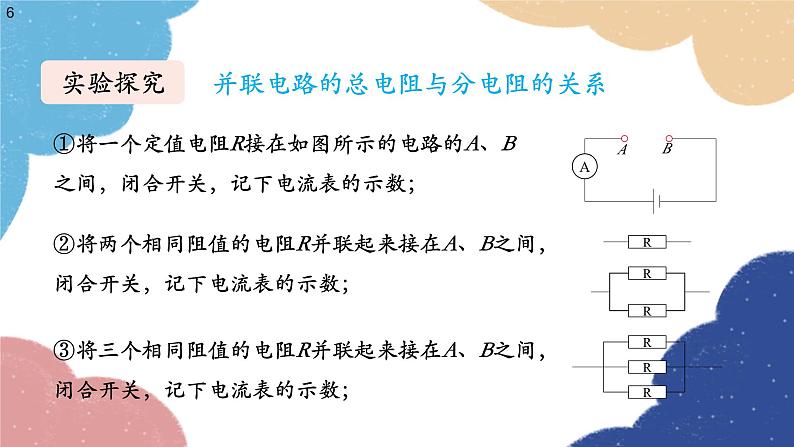 6

实验探究 并联电路的总电阻与分电阻的关系

①将一个定值电阻$R$接在如图所示的电路的$A$、$B$之间，闭合开关，记下电流表的示数；

A A B

②将两个相同阻值的电阻$R$并联起来接在$A$、$B$之间，闭合开关，记下电流表的示数；

R

R

R

③将三个相同阻值的电阻$R$并联起来接在$A$、$B$之间，闭合开关，记下电流表的示数；

R

R

R